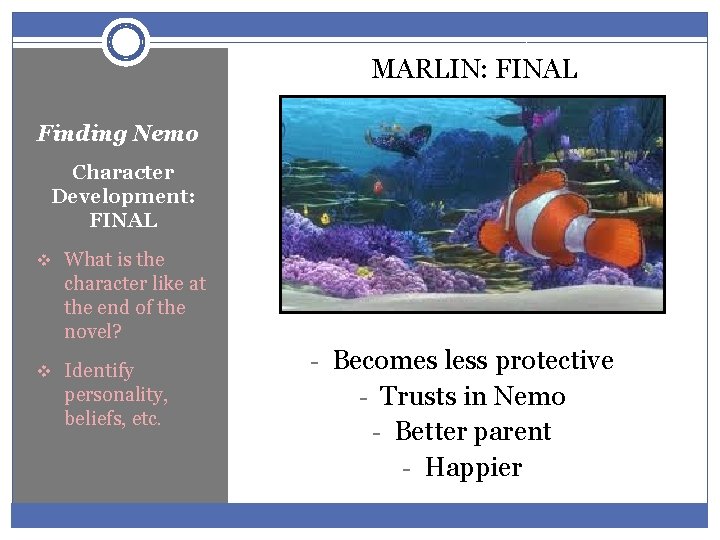 Finding Nemo

Character Development: FINAL

❖ What is the character like at the end of the novel?

❖ Identify personality, beliefs, etc.

MARLIN: FINAL

- Becomes less protective
- Trusts in Nemo
- Better parent
- Happier